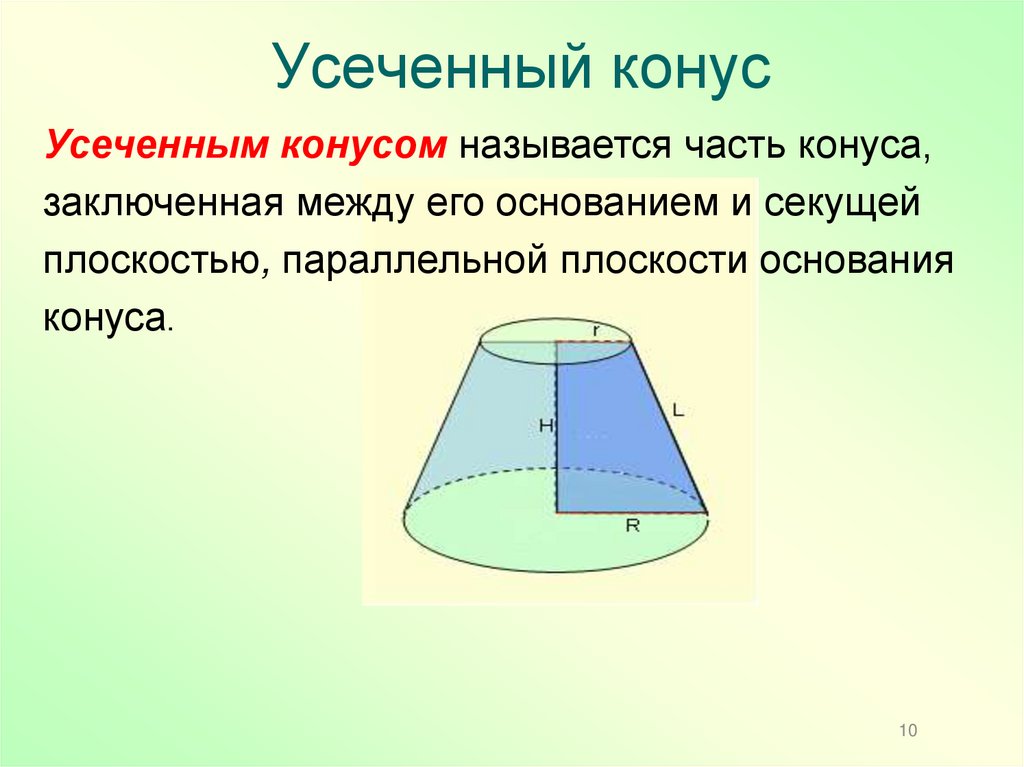 Усеченный конус

Усеченным конусом называется часть конуса, заключенная между его основанием и секущей плоскостью, параллельной плоскости основания конуса.

r
H
L
R

10